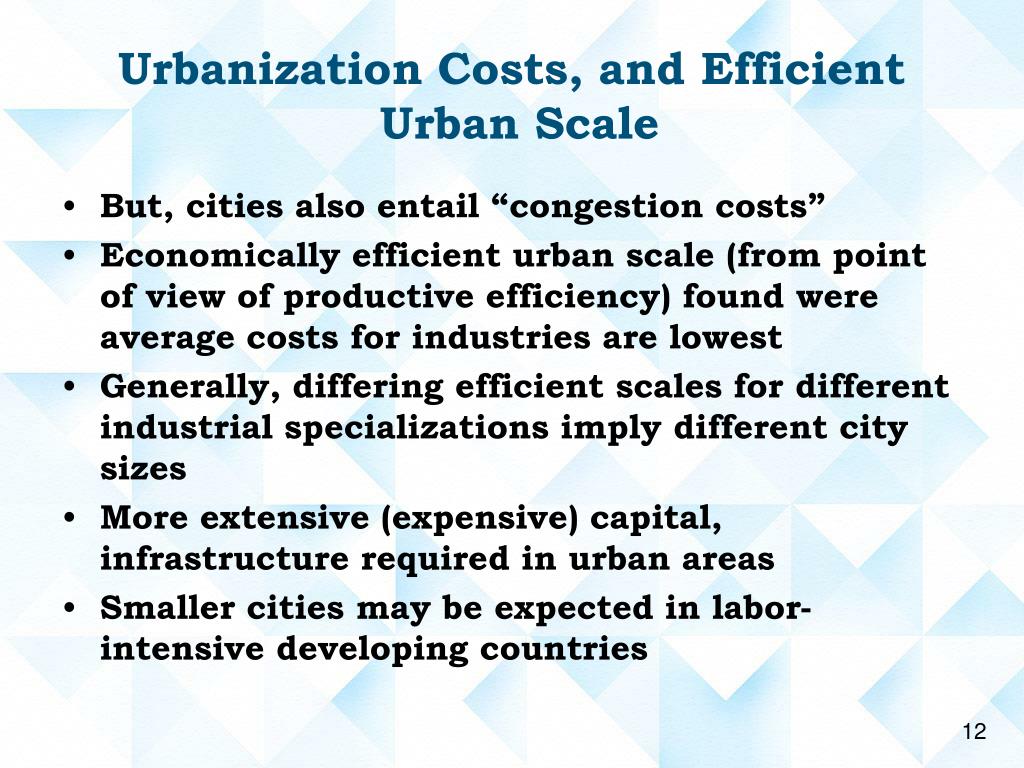 Urbanization Costs, and Efficient Urban Scale

• But, cities also entail “congestion costs”
• Economically efficient urban scale (from point of view of productive efficiency) found were average costs for industries are lowest
• Generally, differing efficient scales for different industrial specializations imply different city sizes
• More extensive (expensive) capital, infrastructure required in urban areas
• Smaller cities may be expected in labor-intensive developing countries

12